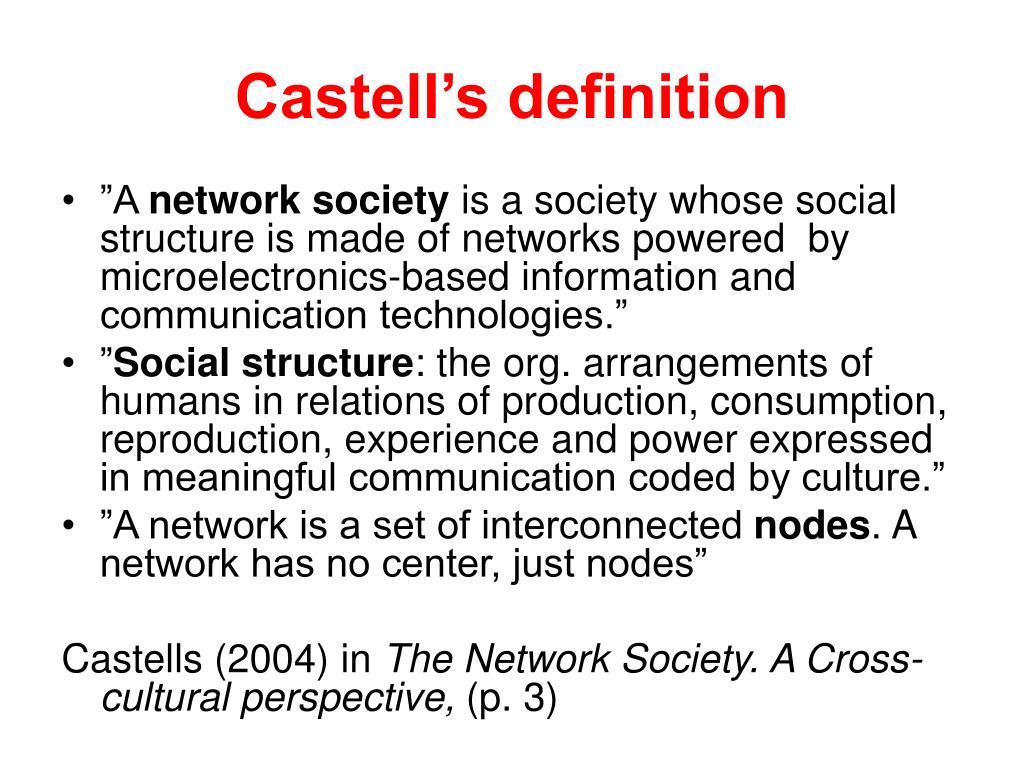 Castell’s definition

• ”A network society is a society whose social structure is made of networks powered by microelectronics-based information and communication technologies.”
• ”Social structure: the org. arrangements of humans in relations of production, consumption, reproduction, experience and power expressed in meaningful communication coded by culture.”
• ”A network is a set of interconnected nodes. A network has no center, just nodes”

Castells (2004) in The Network Society. A Cross-cultural perspective, (p. 3)